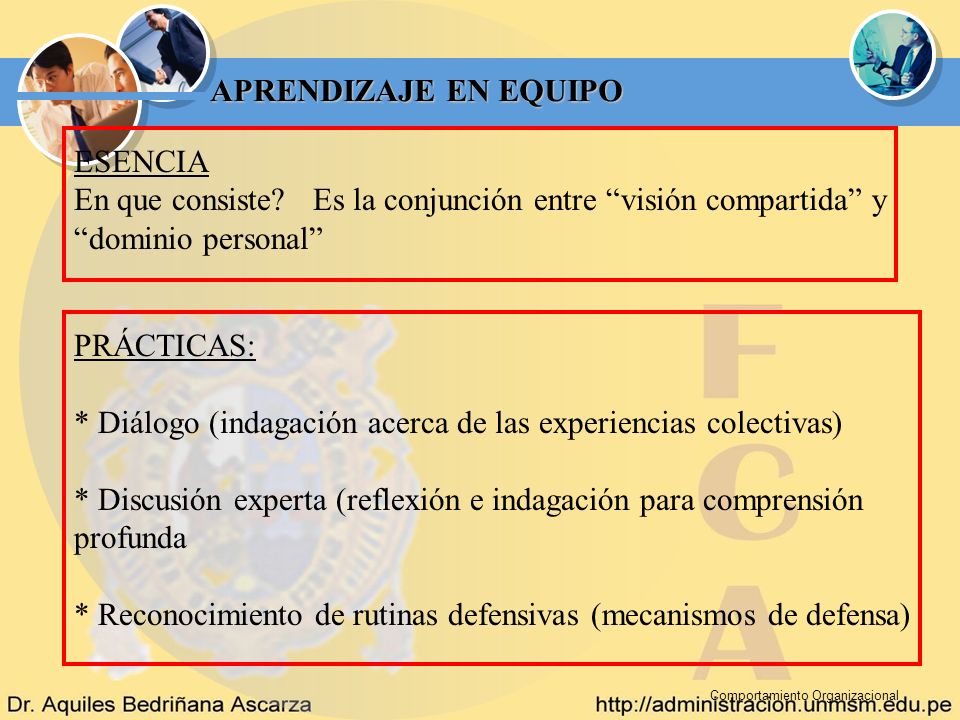 APRENDIZAJE EN EQUIPO

ESENCIA
En que consiste? Es la conjunción entre “visión compartida” y “dominio personal”

PRÁCTICAS:

* Diálogo (indagación acerca de las experiencias colectivas)

* Discusión experta (reflexión e indagación para comprensión profunda

* Reconocimiento de rutinas defensivas (mecanismos de defensa)

F
C
A

Dr. Aquiles Bedriñana Ascarza

Comportamiento Organizacional

http://administracion.unmsm.edu.pe